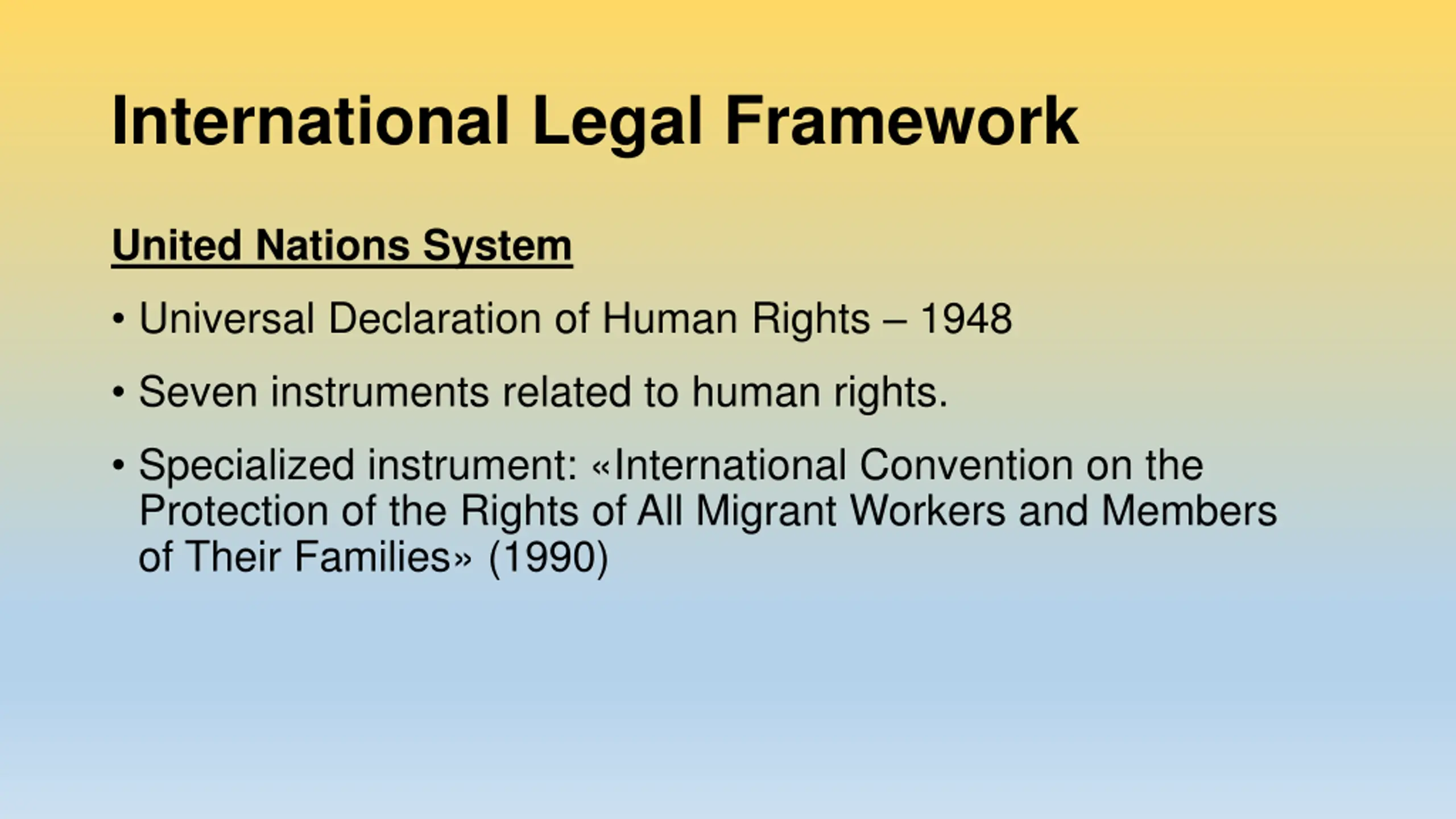 International Legal Framework

United Nations System

• Universal Declaration of Human Rights – 1948

• Seven instruments related to human rights.

• Specialized instrument: «International Convention on the Protection of the Rights of All Migrant Workers and Members of Their Families» (1990)